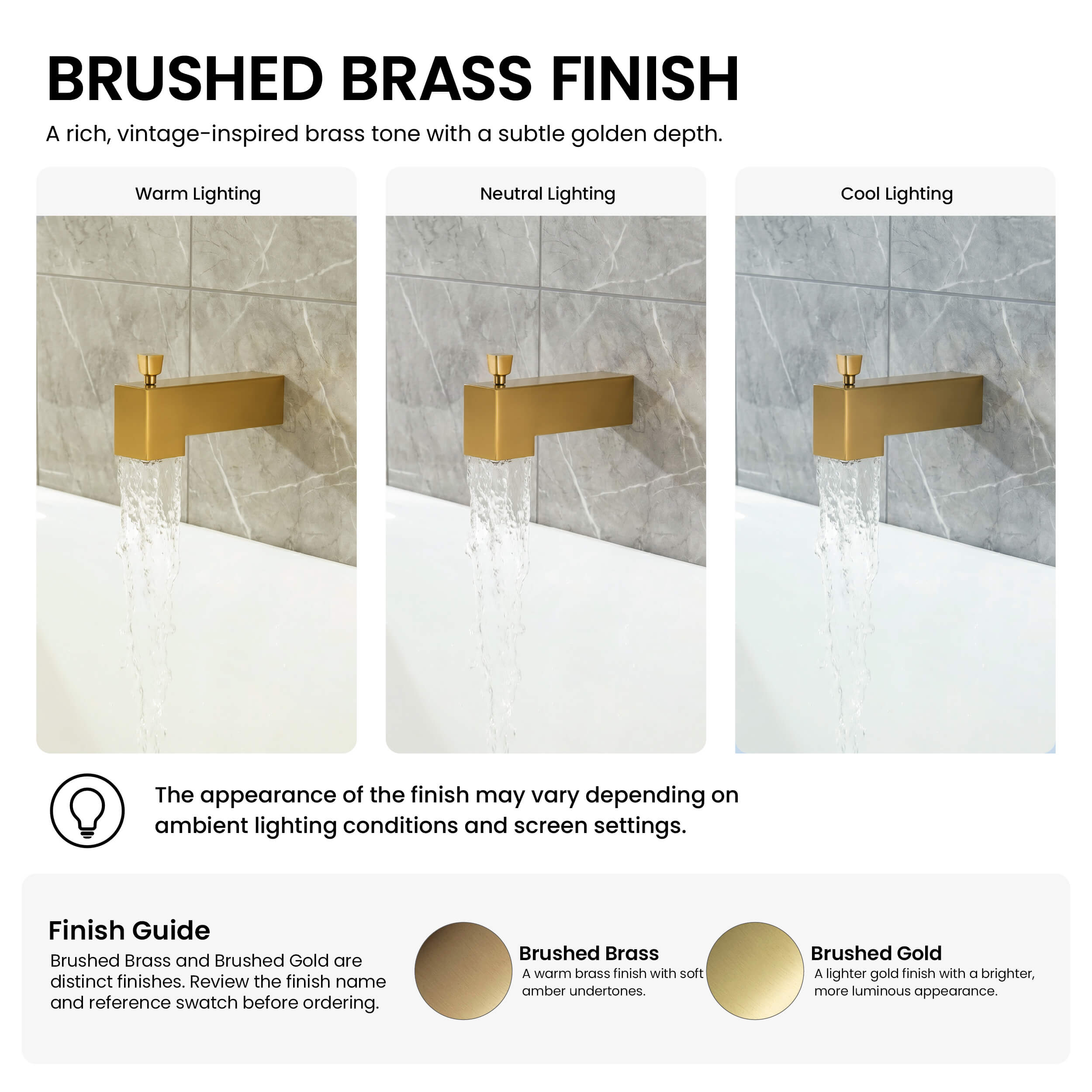 BRUSHED BRASS FINISH

A rich, vintage-inspired brass tone with a subtle golden depth.

Warm Lighting

Neutral Lighting

Cool Lighting

The appearance of the finish may vary depending on ambient lighting conditions and screen settings.

Finish Guide

Brushed Brass and Brushed Gold are distinct finishes. Review the finish name and reference swatch before ordering.

Brushed Brass

A warm brass finish with soft amber undertones.

Brushed Gold

A lighter gold finish with a brighter, more luminous appearance.